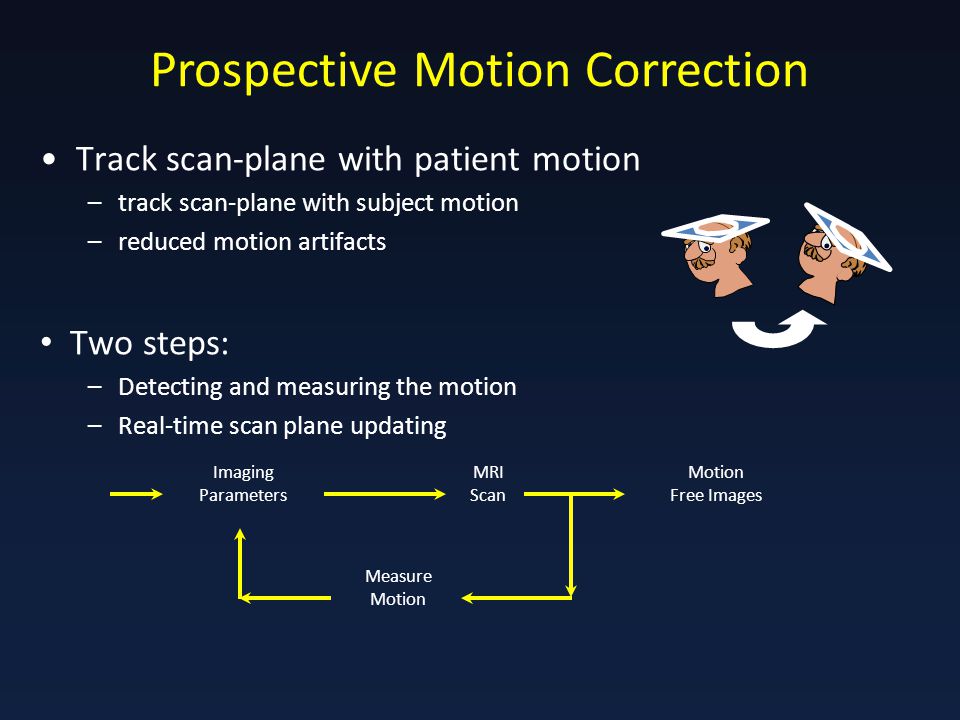 Prospective Motion Correction

• Track scan-plane with patient motion
– track scan-plane with subject motion
– reduced motion artifacts

• Two steps:
– Detecting and measuring the motion
– Real-time scan plane updating

Imaging Parameters

MRI Scan

Motion Free Images

Measure Motion